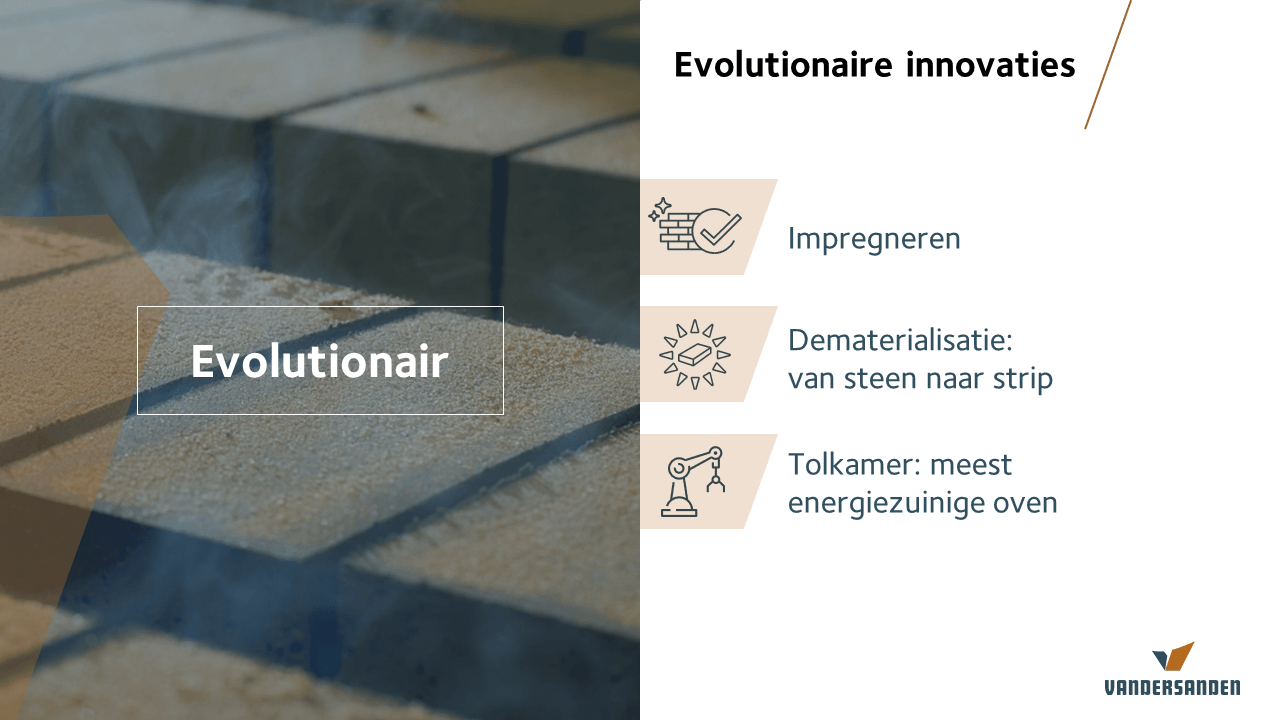 Evolutionair

Evolutionaire innovaties

Impregneren

Dematerialisatie: van steen naar strip

Tolkamer: meest energiezuinige oven

VANDERSANDEN